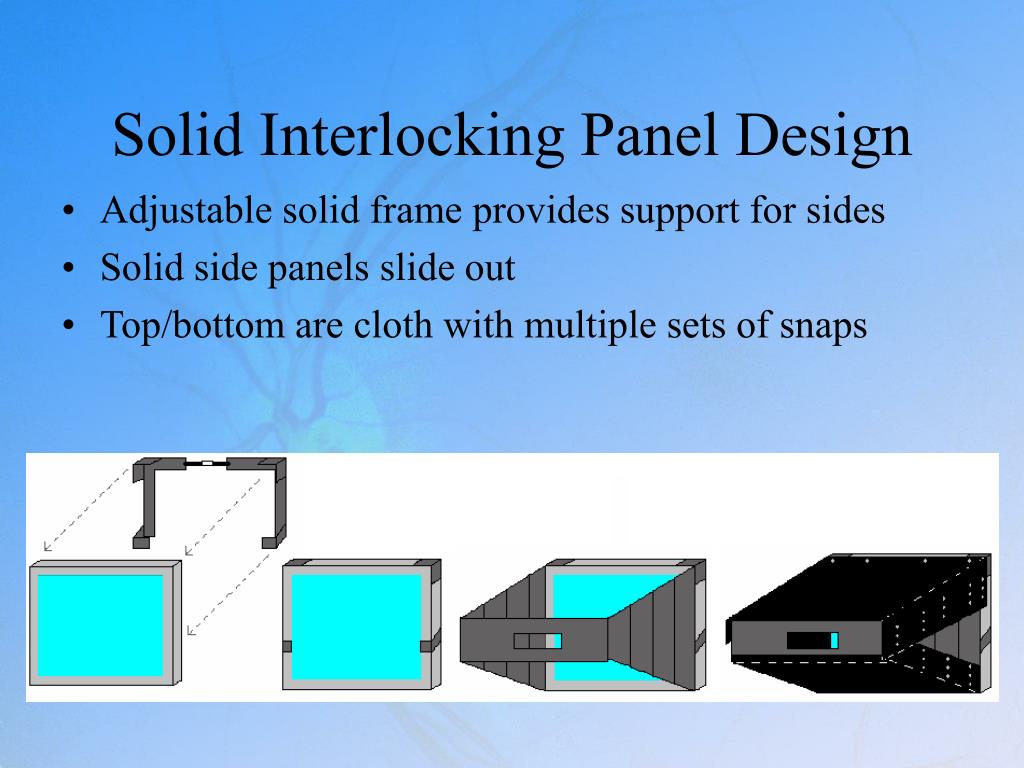 Solid Interlocking Panel Design

• Adjustable solid frame provides support for sides
• Solid side panels slide out
• Top/bottom are cloth with multiple sets of snaps